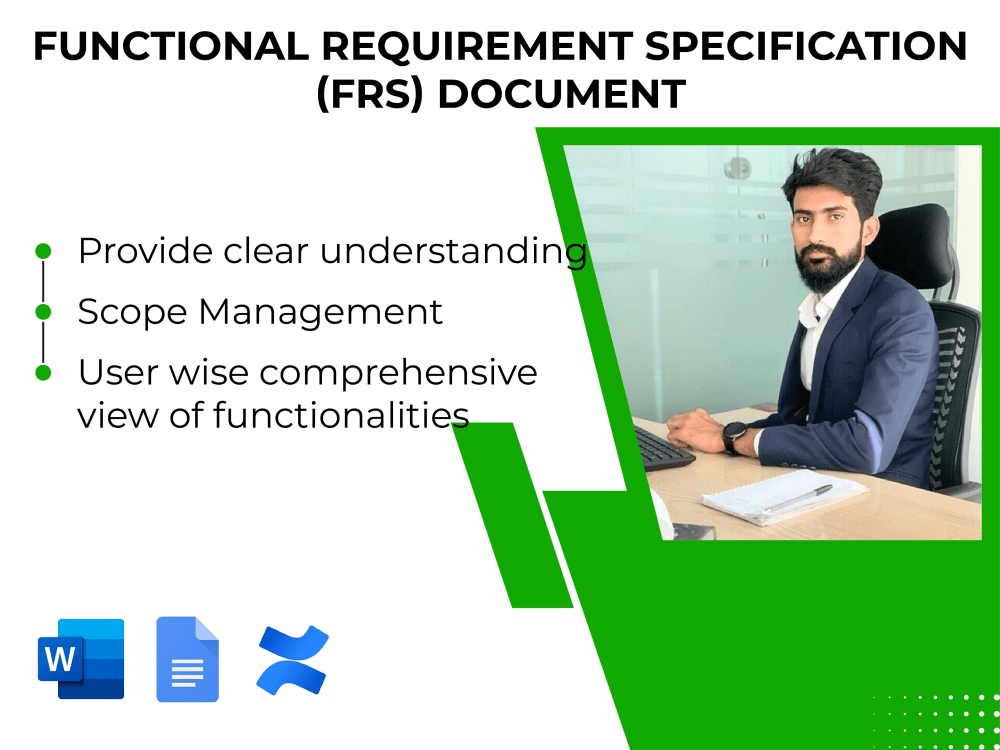 FUNCTIONAL REQUIREMENT SPECIFICATION (FRS) DOCUMENT

Provide clear understanding
Scope Management
User wise comprehensive view of functionalities

W